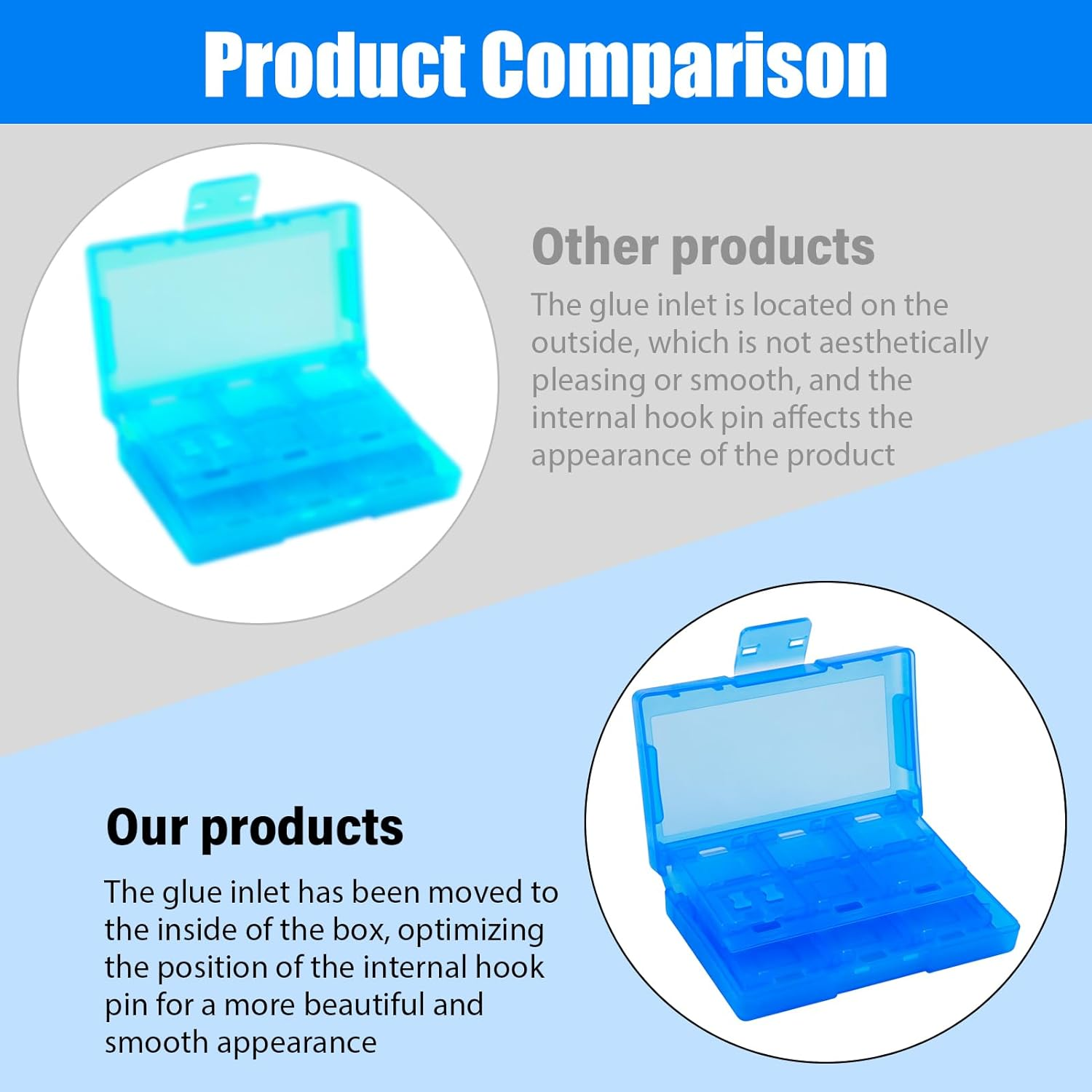 Product Comparison

Other products

The glue inlet is located on the outside, which is not aesthetically pleasing or smooth, and the internal hook pin affects the appearance of the product

Our products

The glue inlet has been moved to the inside of the box, optimizing the position of the internal hook pin for a more beautiful and smooth appearance